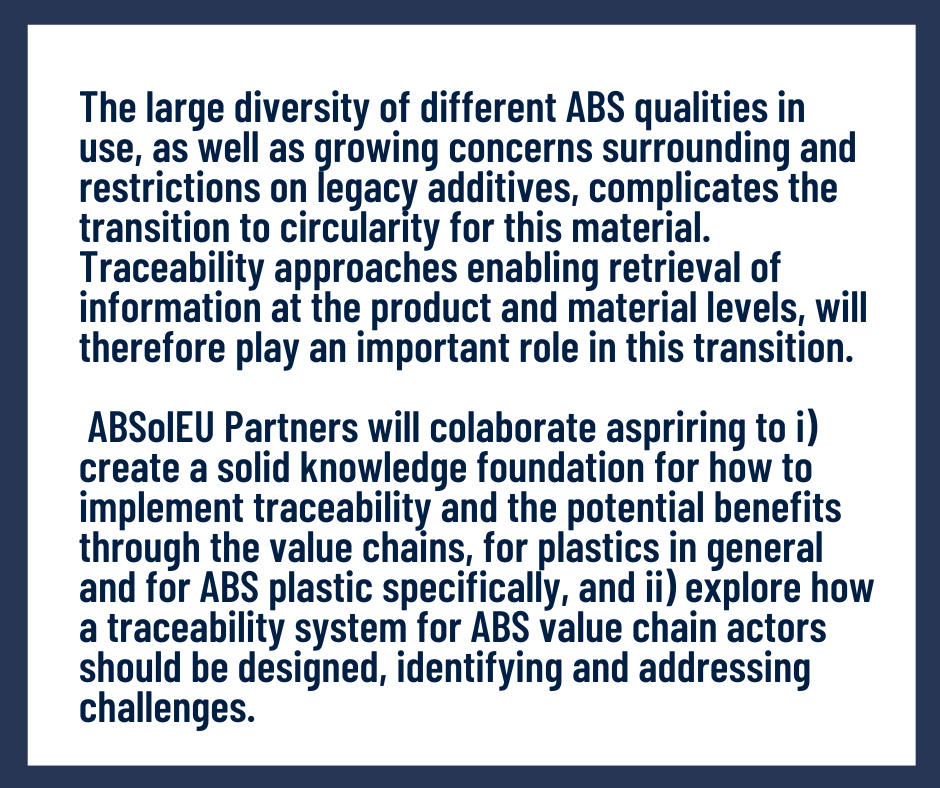 The large diversity of different ABS qualities in use, as well as growing concerns surrounding and restrictions on legacy additives, complicates the transition to circularity for this material. Traceability approaches enabling retrieval of information at the product and material levels, will therefore play an important role in this transition.

ABSolEU Partners will colaborate aspriring to i) create a solid knowledge foundation for how to implement traceability and the potential benefits through the value chains, for plastics in general and for ABS plastic specifically, and ii) explore how a traceability system for ABS value chain actors should be designed, identifying and addressing challenges.